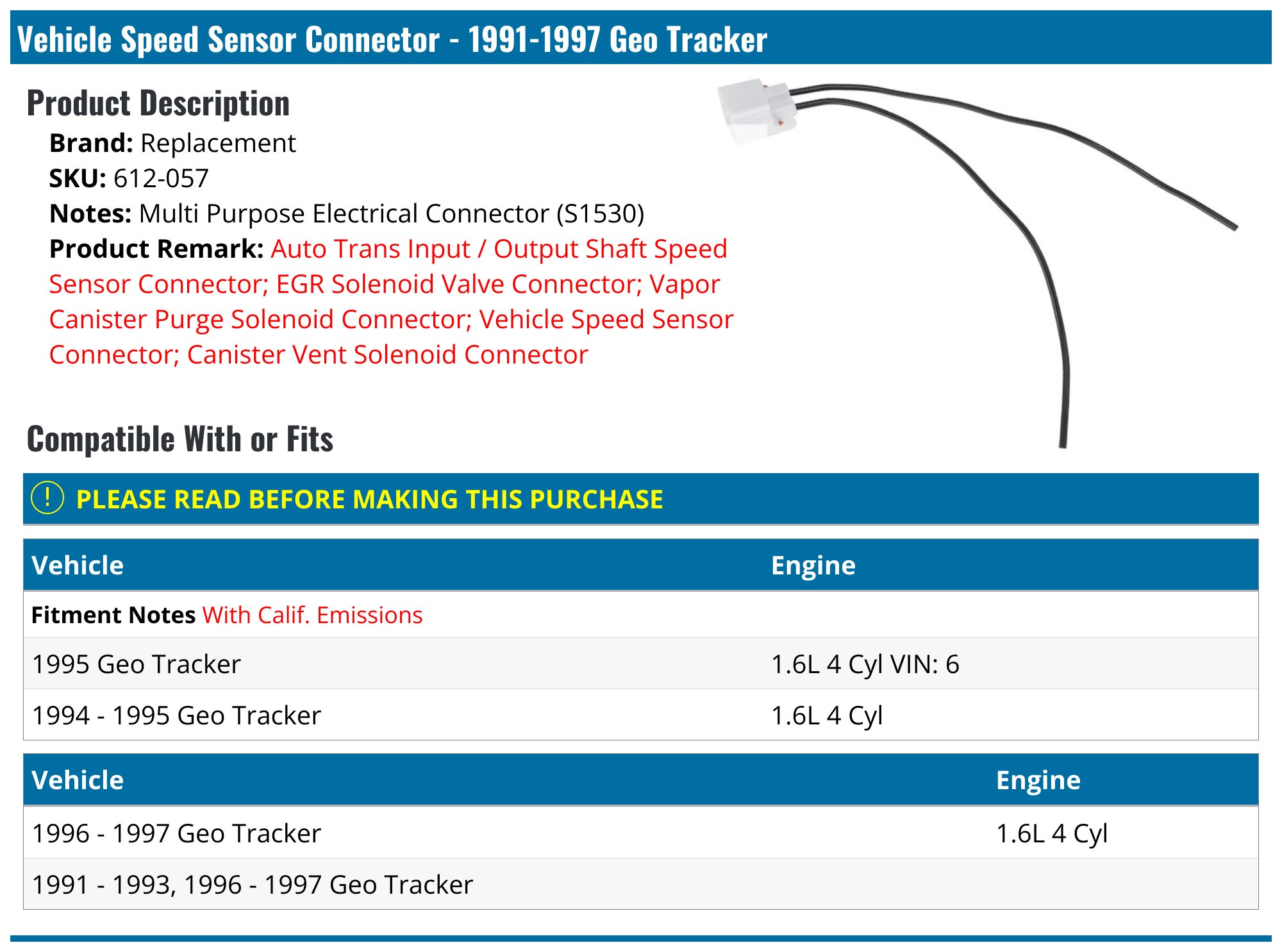 Vehicle Speed Sensor Connector - 1991-1997 Geo Tracker

Product Description

Brand: Replacement
SKU: 612-057
Notes: Multi Purpose Electrical Connector (S1530)
Product Remark: Auto Trans Input / Output Shaft Speed Sensor Connector; EGR Solenoid Valve Connector; Vapor Canister Purge Solenoid Connector; Vehicle Speed Sensor Connector; Canister Vent Solenoid Connector

Compatible With or Fits

! PLEASE READ BEFORE MAKING THIS PURCHASE

| Vehicle | Engine |
|---|---|
| Fitment Notes With Calif. Emissions | |
| 1995 Geo Tracker | 1.6L 4 Cyl VIN: 6 |
| 1994 - 1995 Geo Tracker | 1.6L 4 Cyl |

| Vehicle | Engine |
|---|---|
| 1996 - 1997 Geo Tracker | 1.6L 4 Cyl |
| 1991 - 1993, 1996 - 1997 Geo Tracker | |